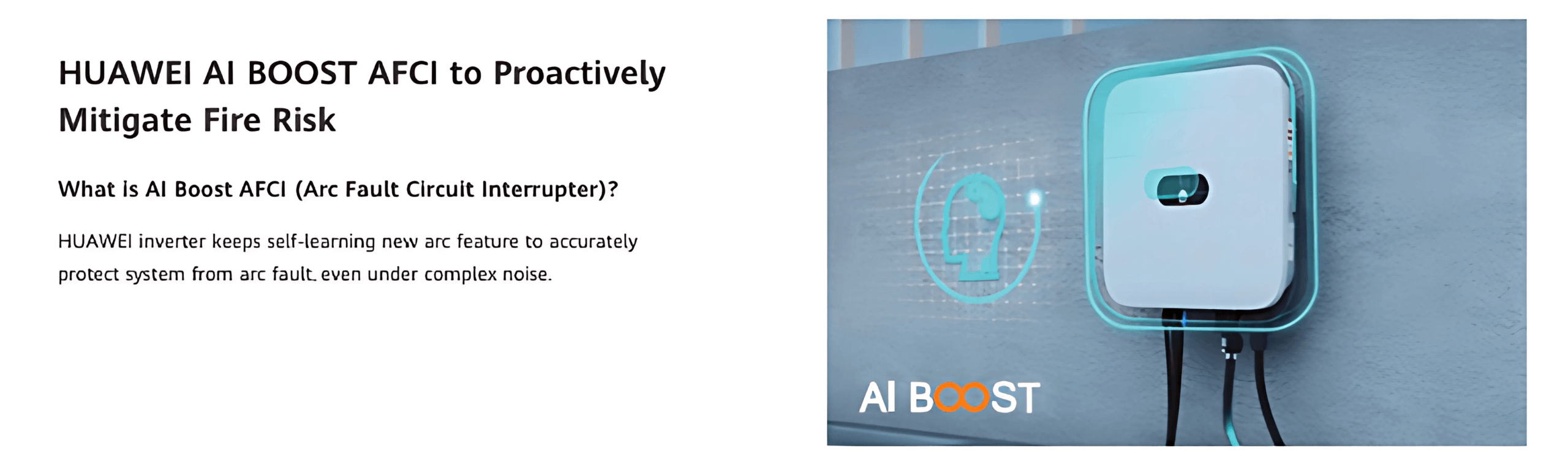 HUAWEI AI BOOST AFCI to Proactively Mitigate Fire Risk

What is AI Boost AFCI (Arc Fault Circuit Interrupter)?

HUAWEI inverter keeps self-learning new arc feature to accurately protect system from arc fault. even under complex noise.

AI BOOST